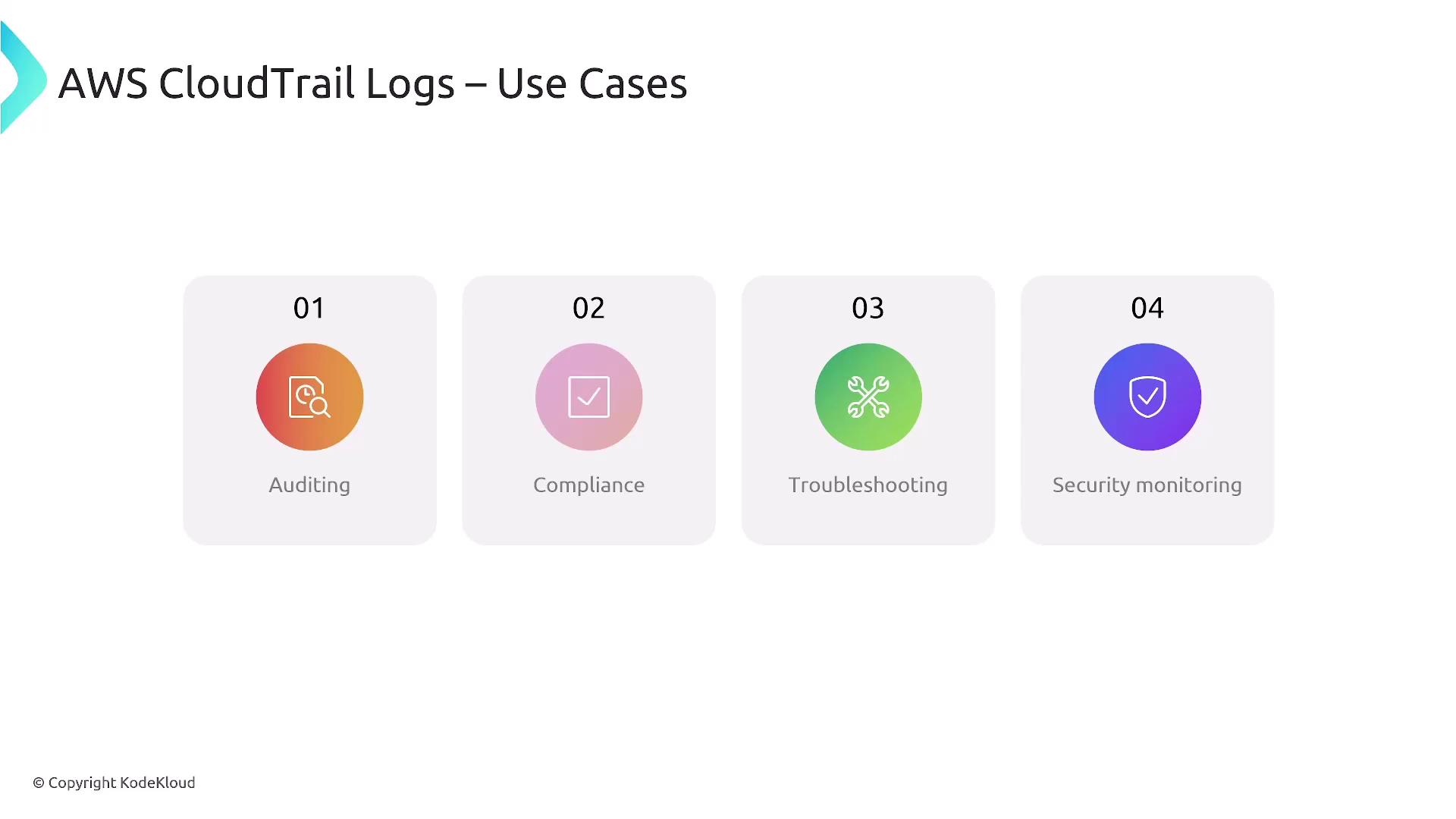 AWS CloudTrail Logs – Use Cases

01
Auditing

02
Compliance

03
Troubleshooting

04
Security monitoring

© Copyright KodeKloud